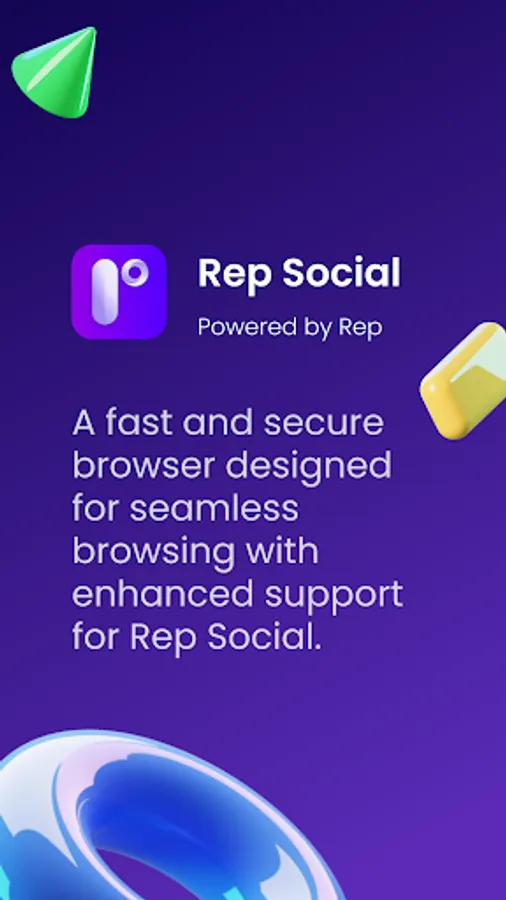 Rep Social

Powered by Rep

A fast and secure browser designed for seamless browsing with enhanced support for Rep Social.